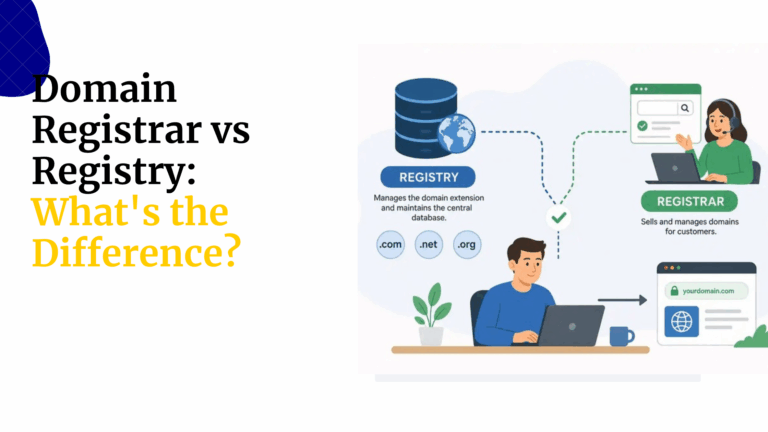 Domain Registrar vs Registry: What's the Difference?

REGISTRY

Manages the domain extension and maintains the central database.

.com

.net

.org

REGISTRAR

Sells and manages domains for customers.

yourdomain.com